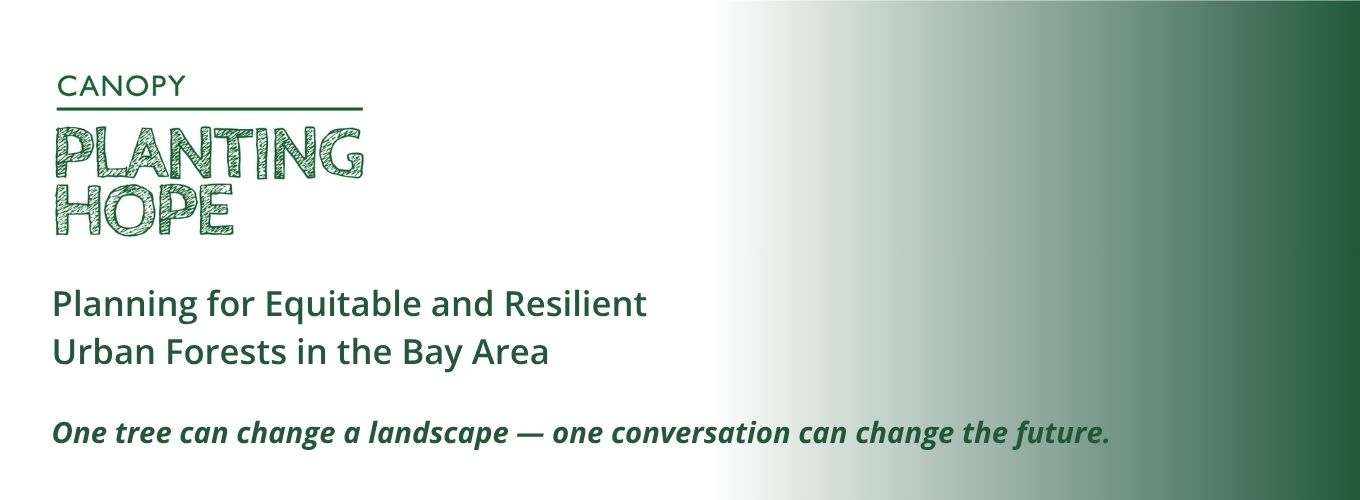 CANOPY

PLANTING HOPE

Planning for Equitable and Resilient Urban Forests in the Bay Area

One tree can change a landscape — one conversation can change the future.